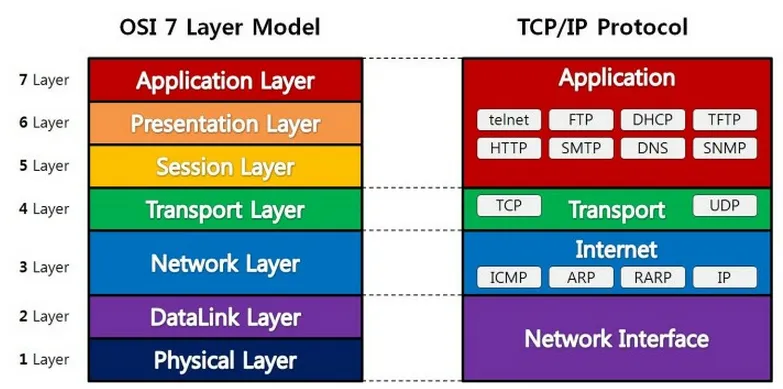 OSI 7 Layer Model

7 Layer
Application Layer
6 Layer
Presentation Layer
5 Layer
Session Layer
4 Layer
Transport Layer
3 Layer
Network Layer
2 Layer
DataLink Layer
1 Layer
Physical Layer

TCP/IP Protocol

Application
telnet FTP DHCP TFTP
HTTP SMTP DNS SNMP

TCP Transport UDP

Internet
ICMP ARP RARP IP

Network Interface